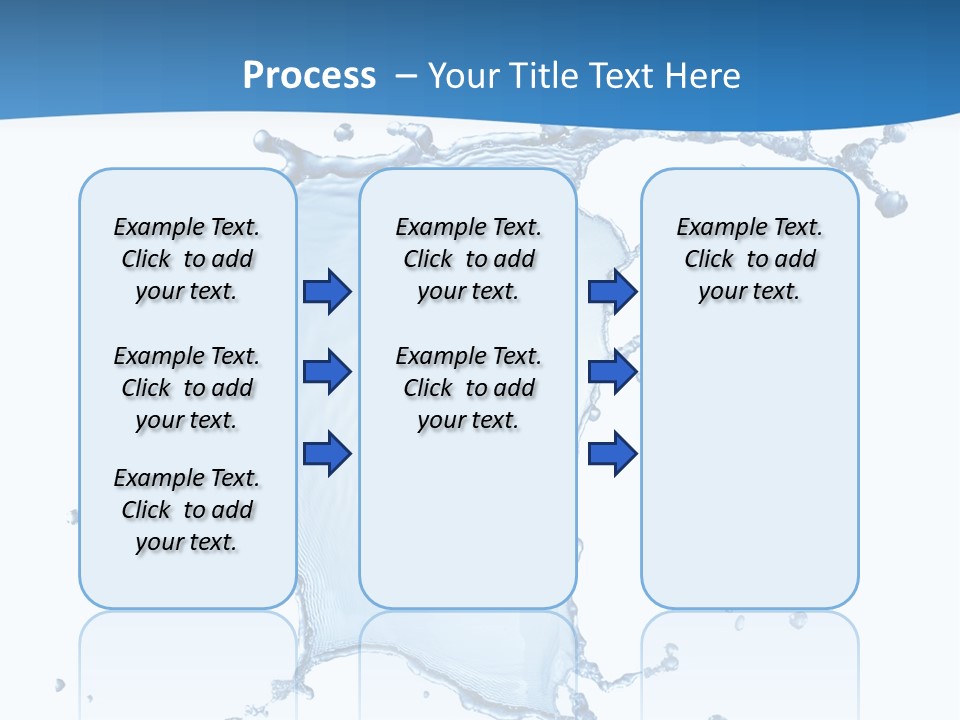 Process – Your Title Text Here

Example Text. Click to add your text.

Example Text. Click to add your text.

Example Text. Click to add your text.

Example Text. Click to add your text.

Example Text. Click to add your text.

Example Text. Click to add your text.